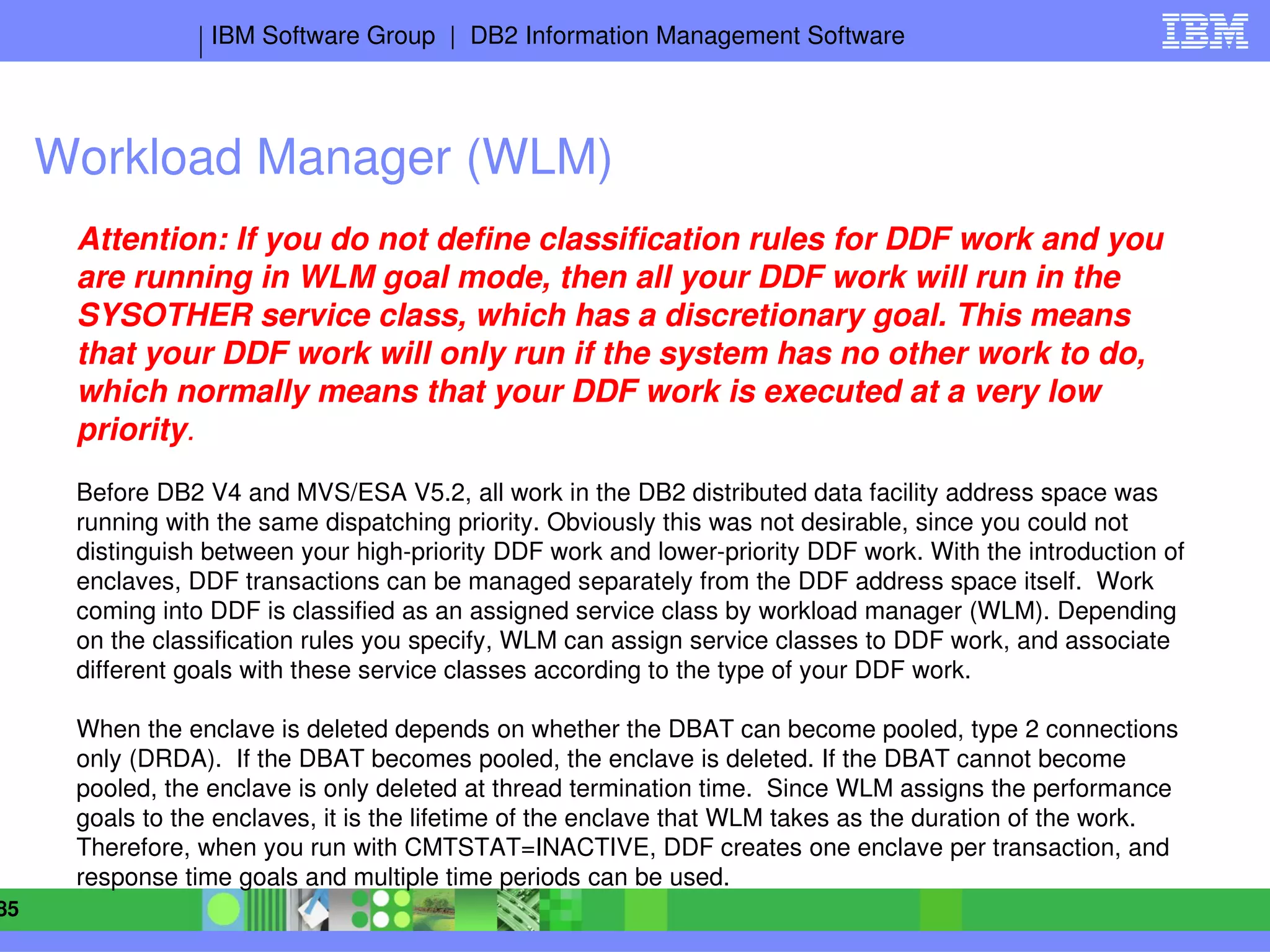 IBM Software Group | DB2 Information Management Software

IBM

Workload Manager (WLM)

Attention: If you do not define classification rules for DDF work and you are running in WLM goal mode, then all your DDF work will run in the SYSOTHER service class, which has a discretionary goal. This means that your DDF work will only run if the system has no other work to do, which normally means that your DDF work is executed at a very low priority.

Before DB2 V4 and MVS/ESA V5.2, all work in the DB2 distributed data facility address space was running with the same dispatching priority. Obviously this was not desirable, since you could not distinguish between your high-priority DDF work and lower-priority DDF work. With the introduction of enclaves, DDF transactions can be managed separately from the DDF address space itself. Work coming into DDF is classified as an assigned service class by workload manager (WLM). Depending on the classification rules you specify, WLM can assign service classes to DDF work, and associate different goals with these service classes according to the type of your DDF work.

When the enclave is deleted depends on whether the DBAT can become pooled, type 2 connections only (DRDA). If the DBAT becomes pooled, the enclave is deleted. If the DBAT cannot become pooled, the enclave is only deleted at thread termination time. Since WLM assigns the performance goals to the enclaves, it is the lifetime of the enclave that WLM takes as the duration of the work. Therefore, when you run with CMTSTAT=INACTIVE, DDF creates one enclave per transaction, and response time goals and multiple time periods can be used.

35